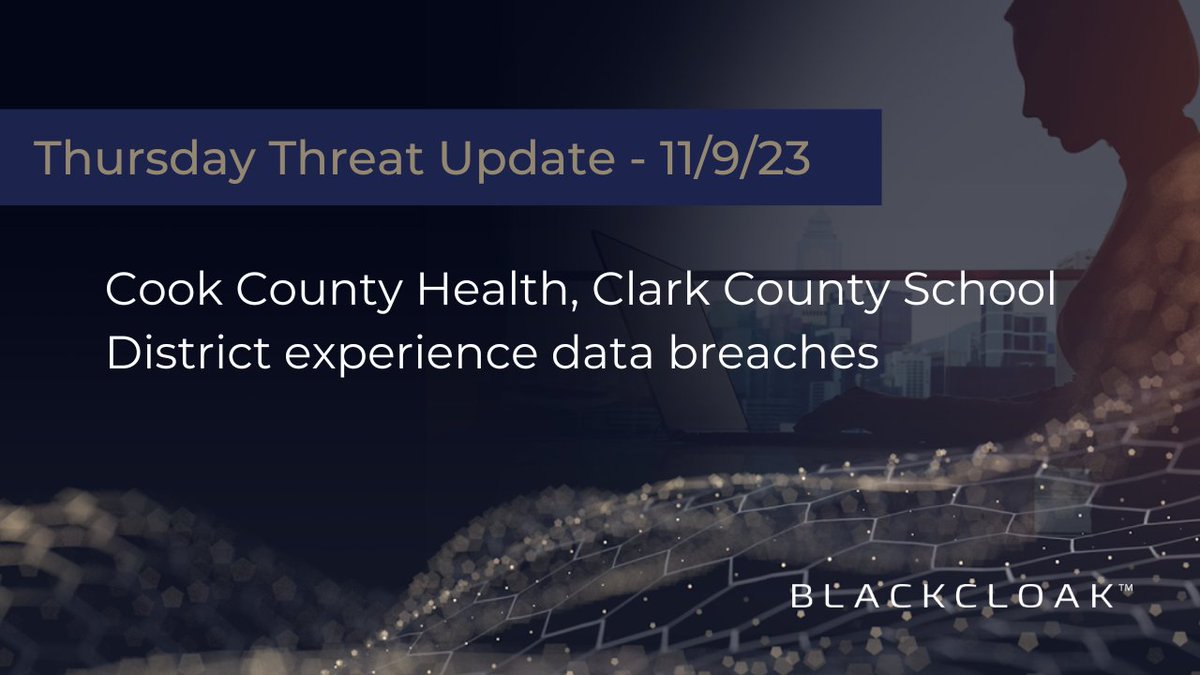 Thursday Threat Update - 11/9/23

Cook County Health, Clark County School District experience data breaches

BLACKCLOAK™